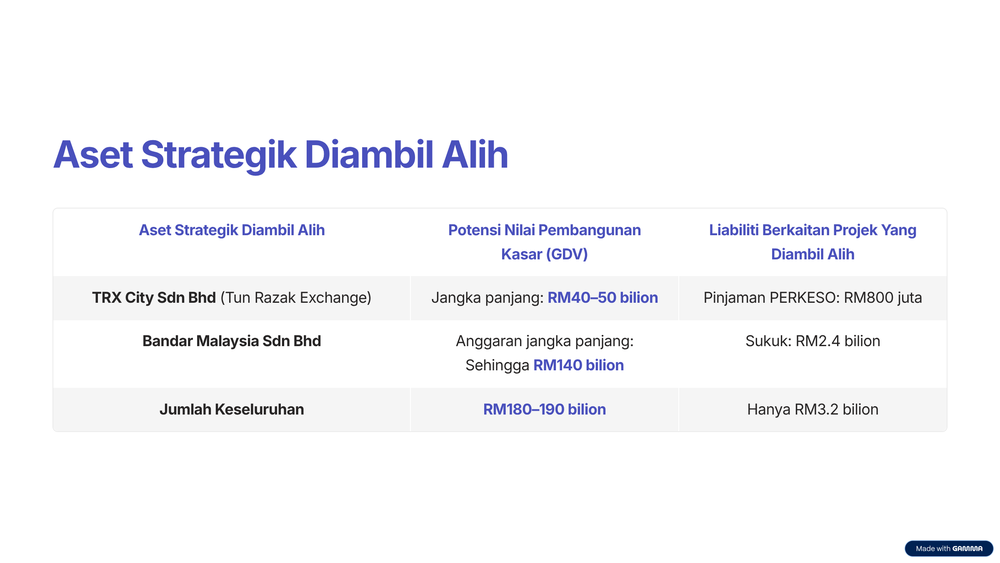 Aset Strategik Diambil Alih

| Aset Strategik Diambil Alih | Potensi Nilai Pembangunan Kasar (GDV) | Liabiliti Berkaitan Projek Yang Diambil Alih |
|---|---|---|
| TRX City Sdn Bhd (Tun Razak Exchange) | Jangka panjang: RM40–50 bilion | Pinjaman PERKESO: RM800 juta |
| Bandar Malaysia Sdn Bhd | Anggaran jangka panjang: Sehingga RM140 bilion | Sukuk: RM2.4 bilion |
| Jumlah Keseluruhan | RM180–190 bilion | Hanya RM3.2 bilion |

Made with GAMMA